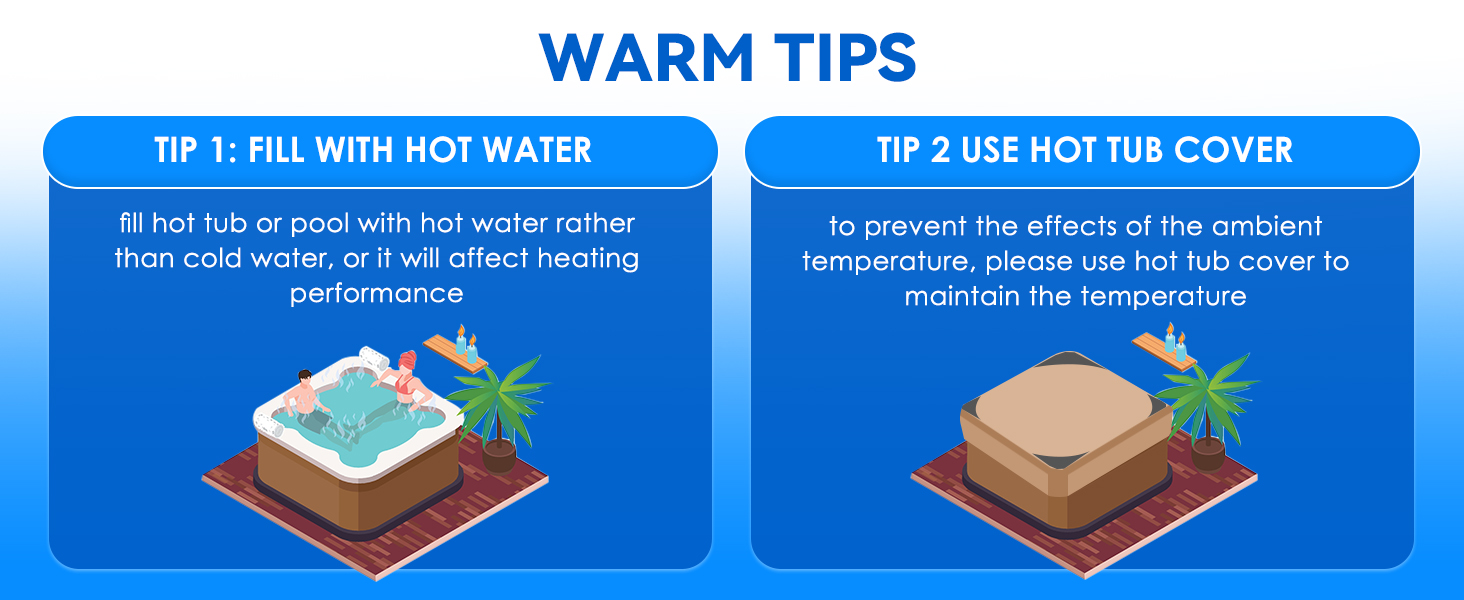 WARM TIPS

TIP 1: FILL WITH HOT WATER

fill hot tub or pool with hot water rather than cold water, or it will affect heating performance

TIP 2 USE HOT TUB COVER

to prevent the effects of the ambient temperature, please use hot tub cover to maintain the temperature